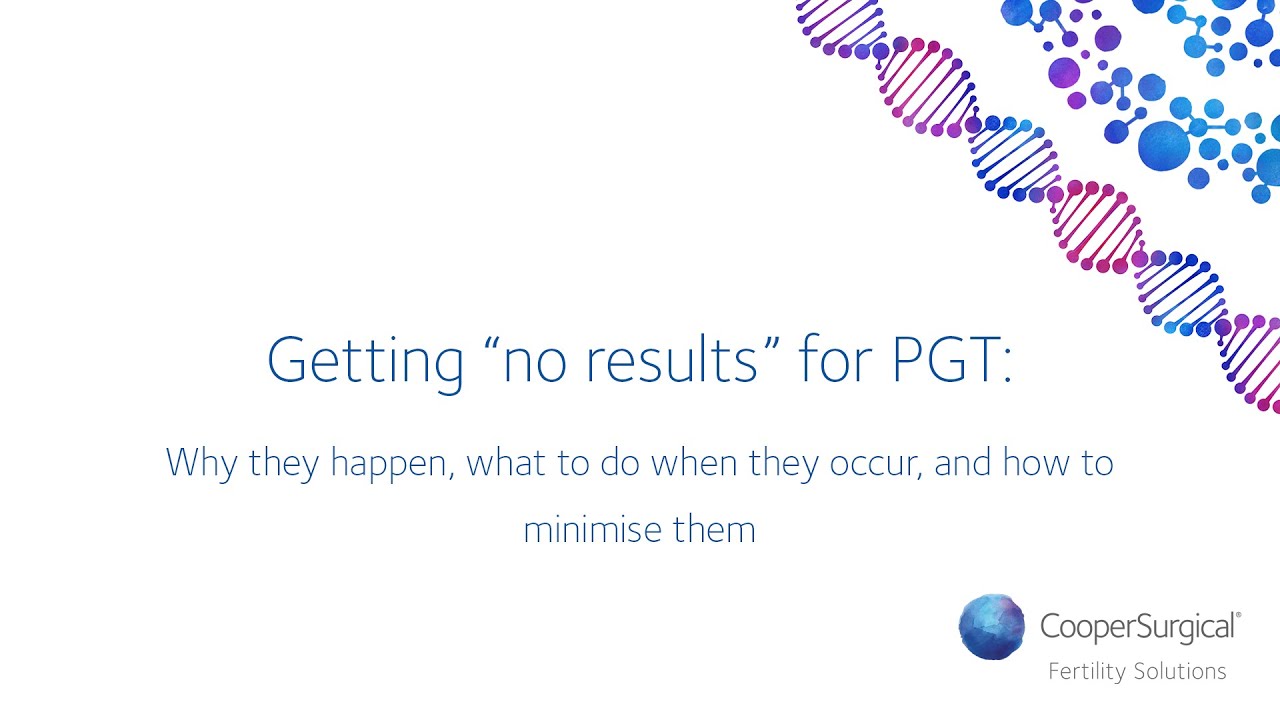 Getting “no results” for PGT:

Why they happen, what to do when they occur, and how to minimise them

CooperSurgical®
Fertility Solutions